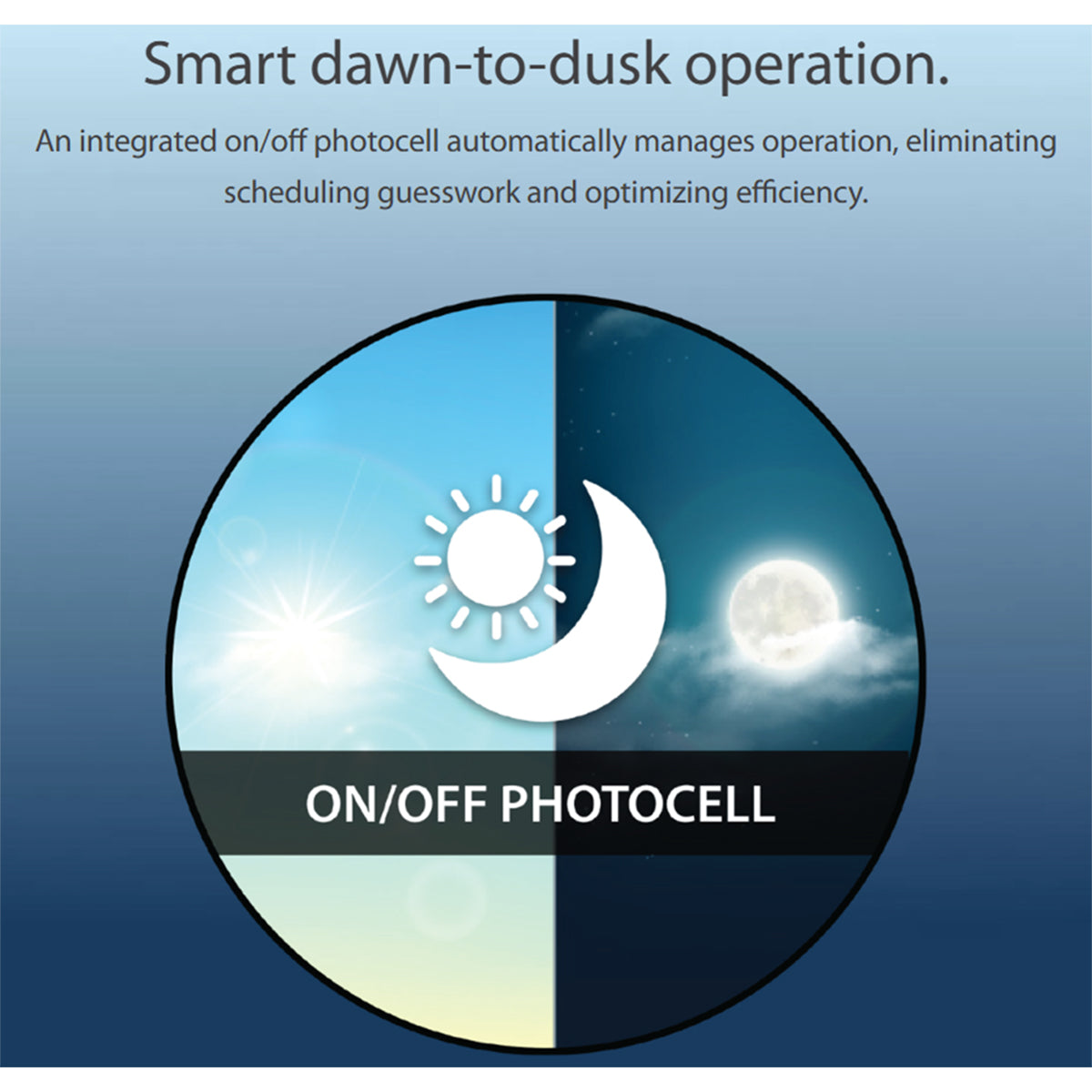 Smart dawn-to-dusk operation.

An integrated on/off photocell automatically manages operation, eliminating scheduling guesswork and optimizing efficiency.

ON/OFF PHOTOCELL